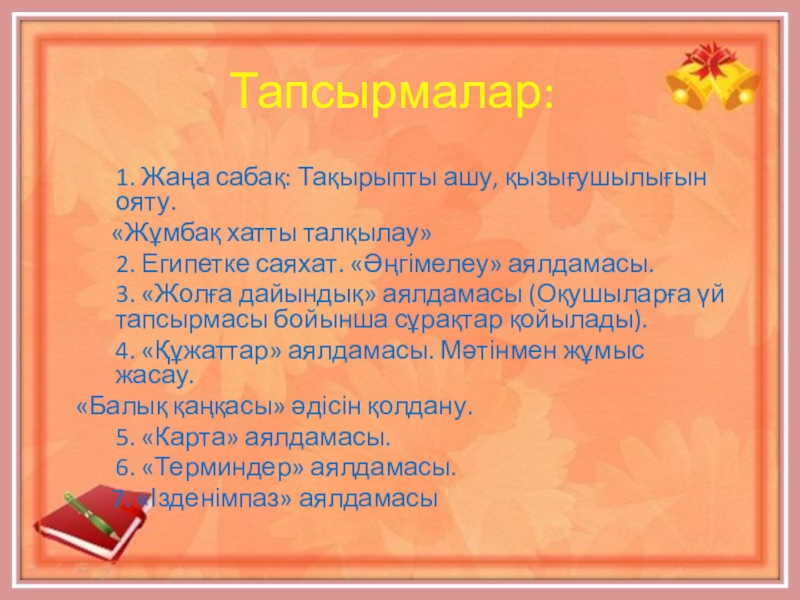 Тапсырмалар:

1. Жаңа сабақ: Тақырыпты ашу, қызығушылығын ояту.

«Жұмбақ хатты талқылау»

2. Египетке саяхат. «Әңгімелеу» аялдамасы.

3. «Жолға дайындық» аялдамасы (Оқушыларға үй тапсырмасы бойынша сұрақтар қойылады).

4. «Құжаттар» аялдамасы. Мәтінмен жұмыс жасау.

«Балық қаңқасы» әдісін қолдану.

5. «Карта» аялдамасы.

6. «Терминдер» аялдамасы.

7. «Ізденімпаз» аялдамасы